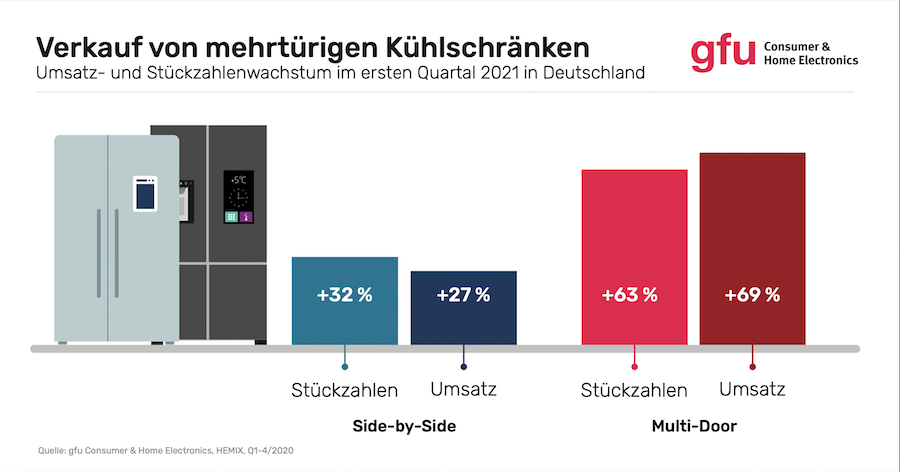 Verkauf von mehrtürigen Kühlschränken
Umsatz- und Stückzahlenwachstum im ersten Quartal 2021 in Deutschland

gfu Consumer & Home Electronics

-5°C

+32 %
+27 %
+63 %
+69 %

Stückzahlen
Umsatz
Stückzahlen
Umsatz

Side-by-Side
Multi-Door

Quelle: gfu Consumer & Home Electronics, HEMIX, Q1-4/2020